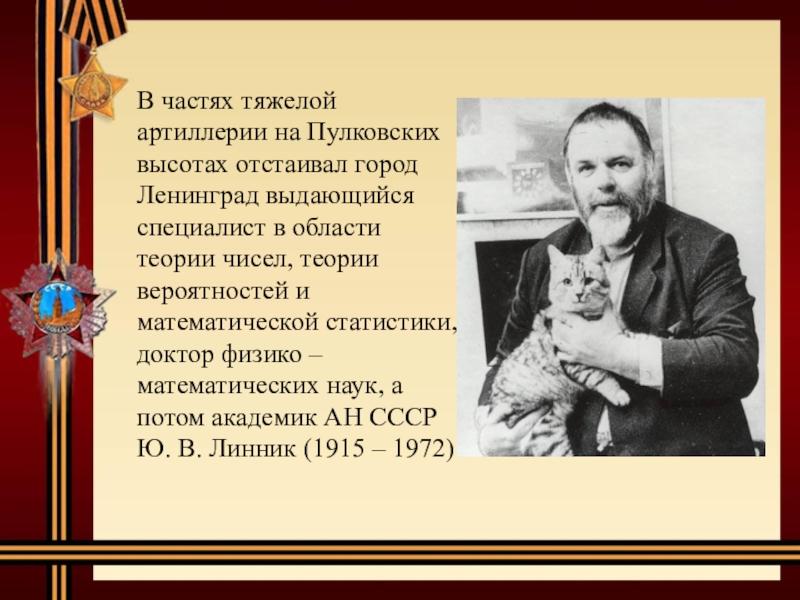 В частях тяжелой артиллерии на Пулковских высотах отстаивал город Ленинград выдающийся специалист в области теории чисел, теории вероятностей и математической статистики, доктор физико – математических наук, а потом академик АН СССР Ю. В. Линник (1915 – 1972)